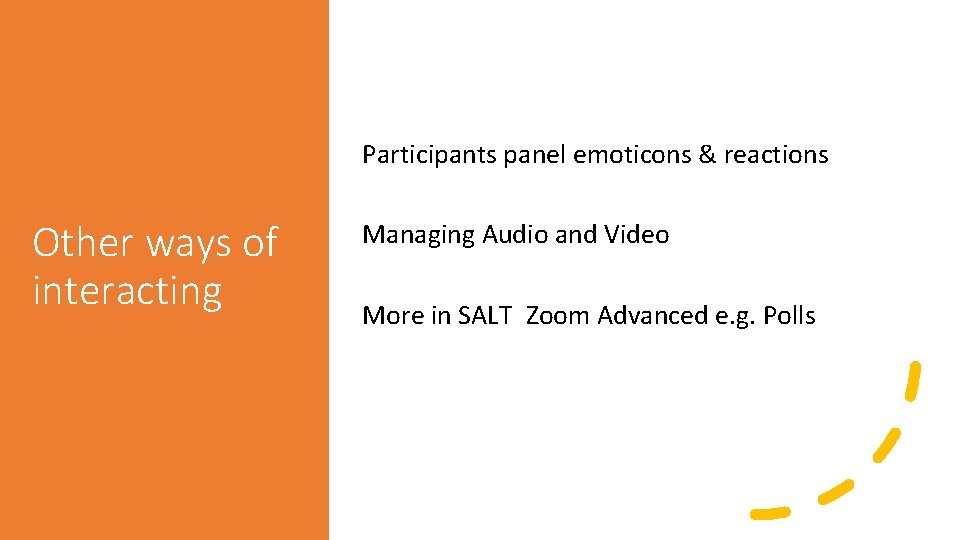 Other ways of interacting

Participants panel emoticons & reactions

Managing Audio and Video

More in SALT  Zoom Advanced e.g. Polls